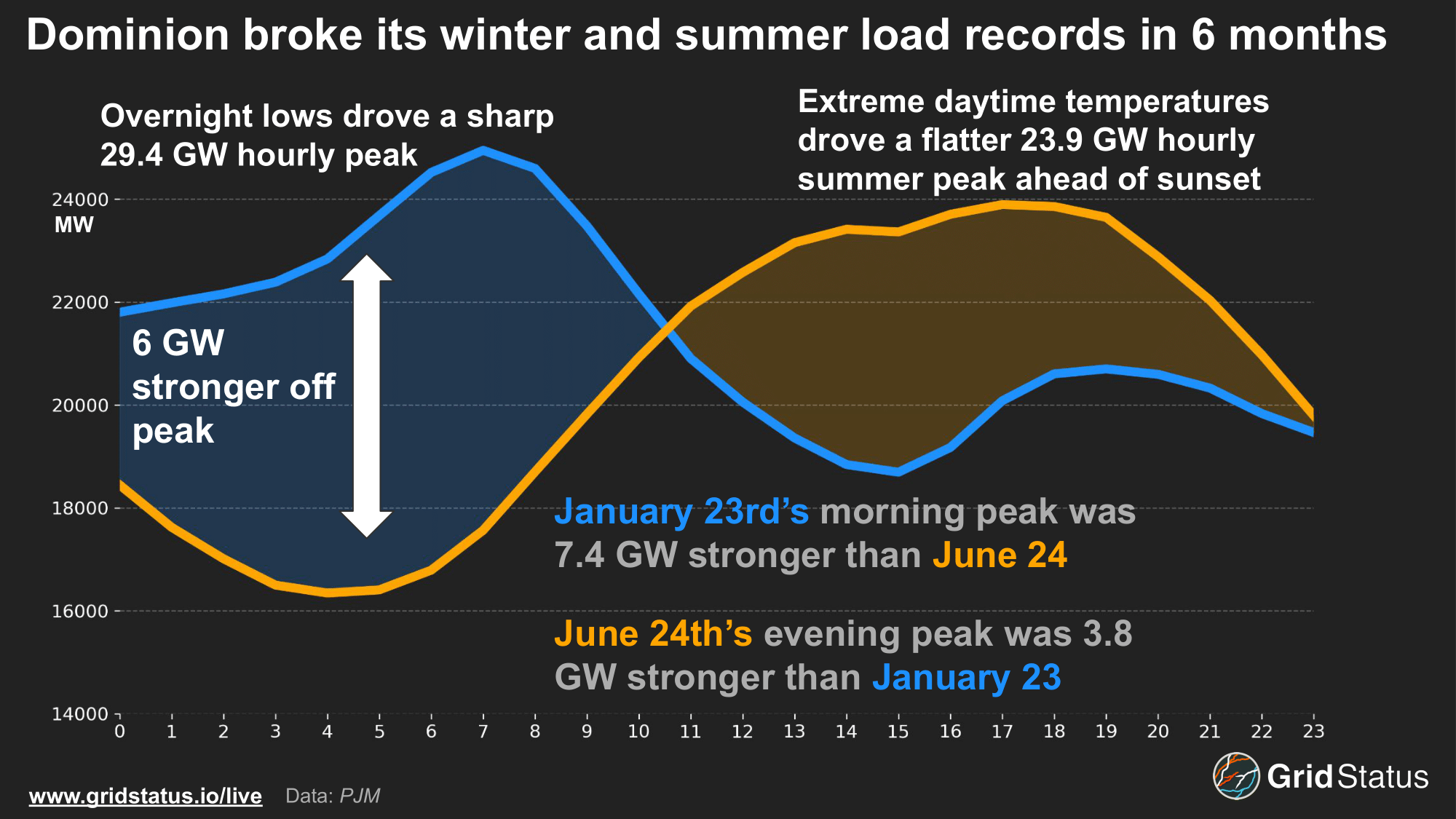 Dominion broke its winter and summer load records in 6 months

Overnight lows drove a sharp 29.4 GW hourly peak

Extreme daytime temperatures drove a flatter 23.9 GW hourly summer peak ahead of sunset

24000 MW

22000

20000

18000

16000

14000

6 GW stronger off peak

January 23rd's morning peak was 7.4 GW stronger than June 24

June 24th's evening peak was 3.8 GW stronger than January 23

0 1 2 3 4 5 6 7 8 9 10 11 12 13 14 15 16 17 18 19 20 21 22 23

www.gridstatus.io/live Data: PJM

Grid Status